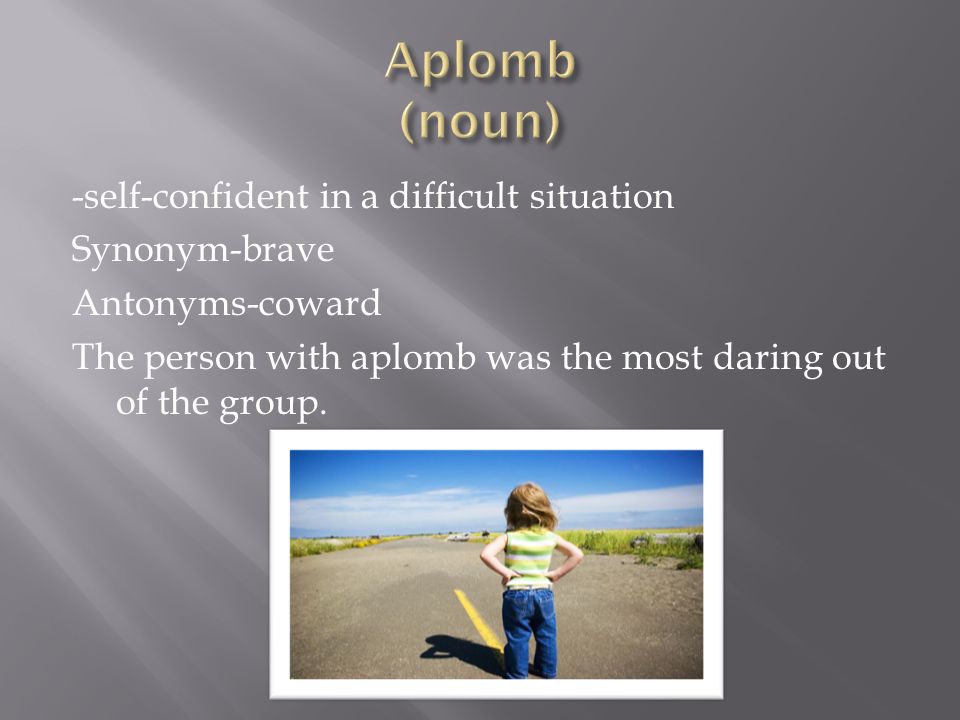 Aplomb
(noun)

-self-confident in a difficult situation

Synonym-brave

Antonyms-coward

The person with aplomb was the most daring out of the group.